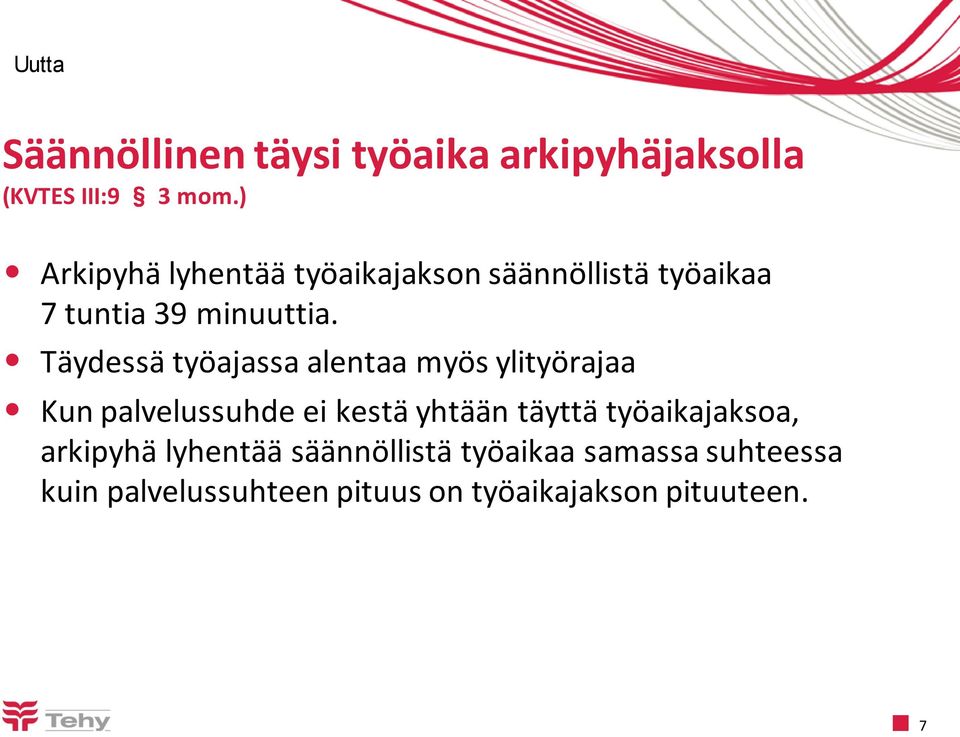 Uutta

Säännöllinen täysi työaika arkipyhäjaksolla
(KVTES III:9 § 3 mom.)

• Arkipyhä lyhentää työaikajakson säännöllistä työaikaa 7 tuntia 39 minuuttia.
• Täydessä työajassa alentaa myös ylityörajaa
• Kun palvelussuhde ei kestä yhtään täyttä työaikajaksoa, arkipyhä lyhentää säännöllistä työaikaa samassa suhteessa kuin palvelussuhteen pituus on työaikajakson pituuteen.

Tehy

7